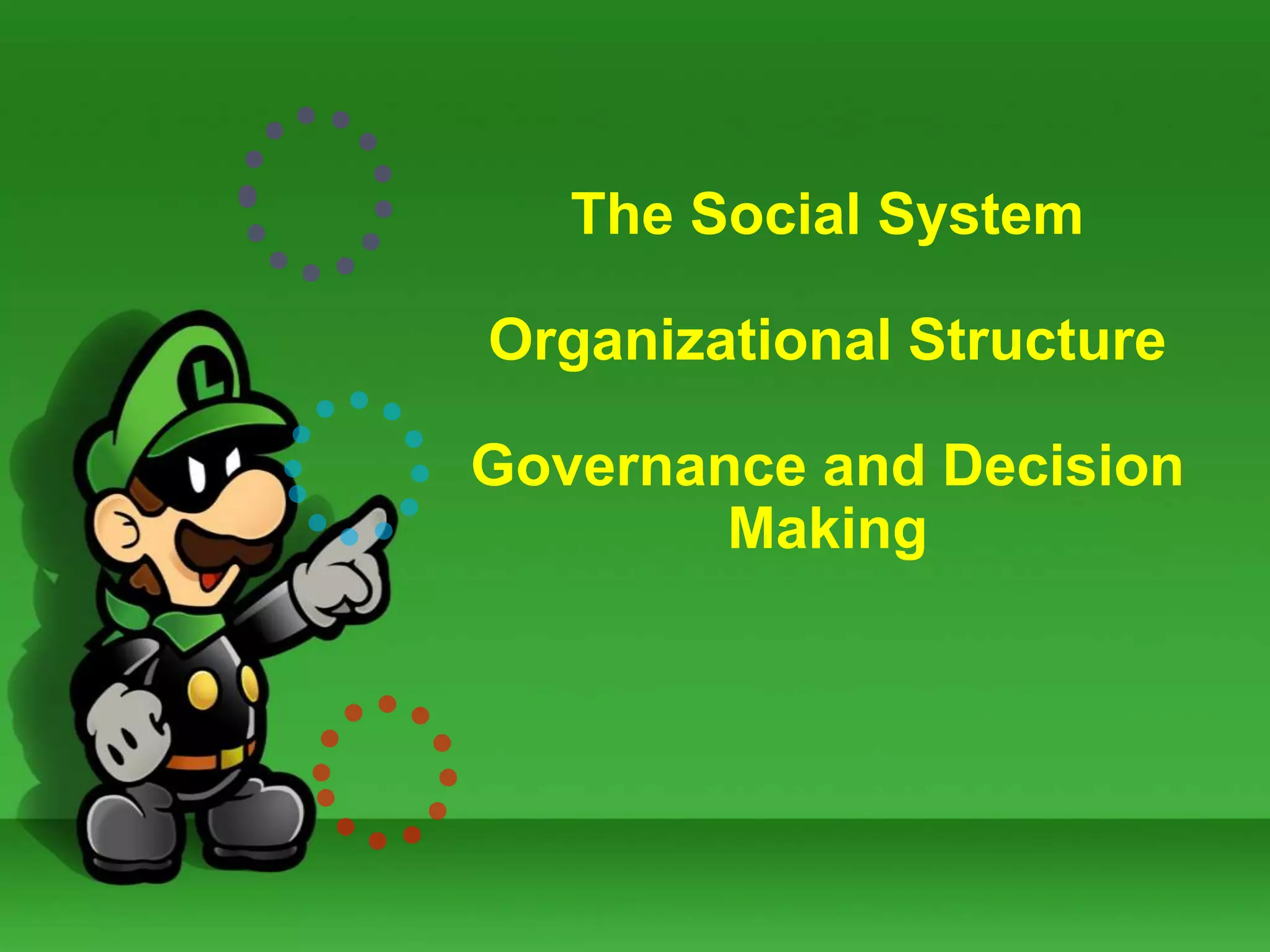 L

The Social System

Organizational Structure

Governance and Decision Making